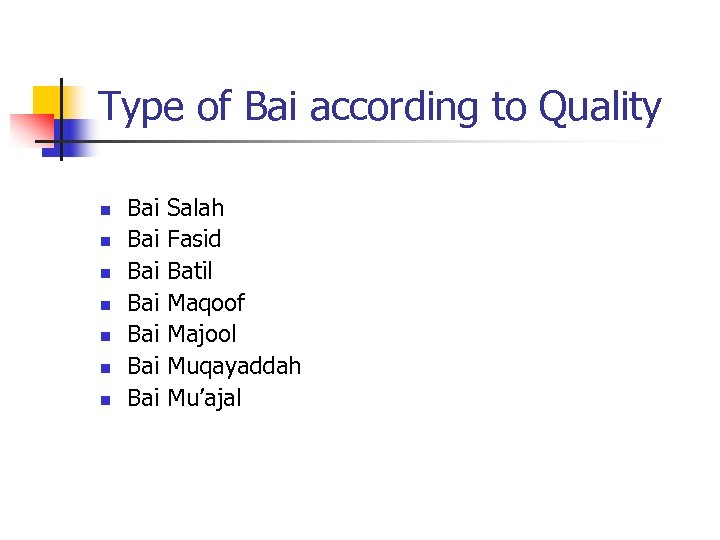 Type of Bai according to Quality

- Bai Salah
- Bai Fasid
- Bai Batil
- Bai Maqoof
- Bai Majool
- Bai Muqayaddah
- Bai Mu'ajal